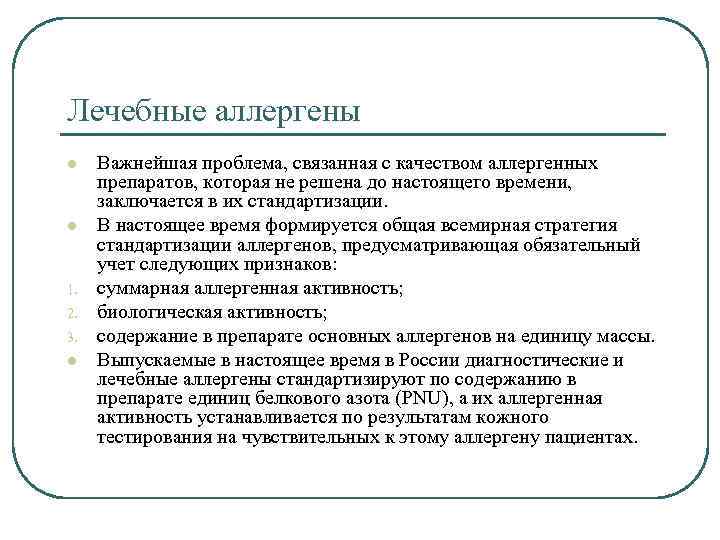 Лечебные аллергены

Важнейшая проблема, связанная с качеством аллергенных препаратов, которая не решена до настоящего времени, заключается в их стандартизации.

В настоящее время формируется общая всемирная стратегия стандартизации аллергенов, предусматривающая обязательный учет следующих признаков:

1. суммарная аллергенная активность;
2. биологическая активность;
3. содержание в препарате основных аллергенов на единицу массы.

Выпускаемые в настоящее время в России диагностические и лечебные аллергены стандартизируют по содержанию в препарате единиц белкового азота (PNU), а их аллергенная активность устанавливается по результатам кожного тестирования на чувствительных к этому аллергену пациентах.